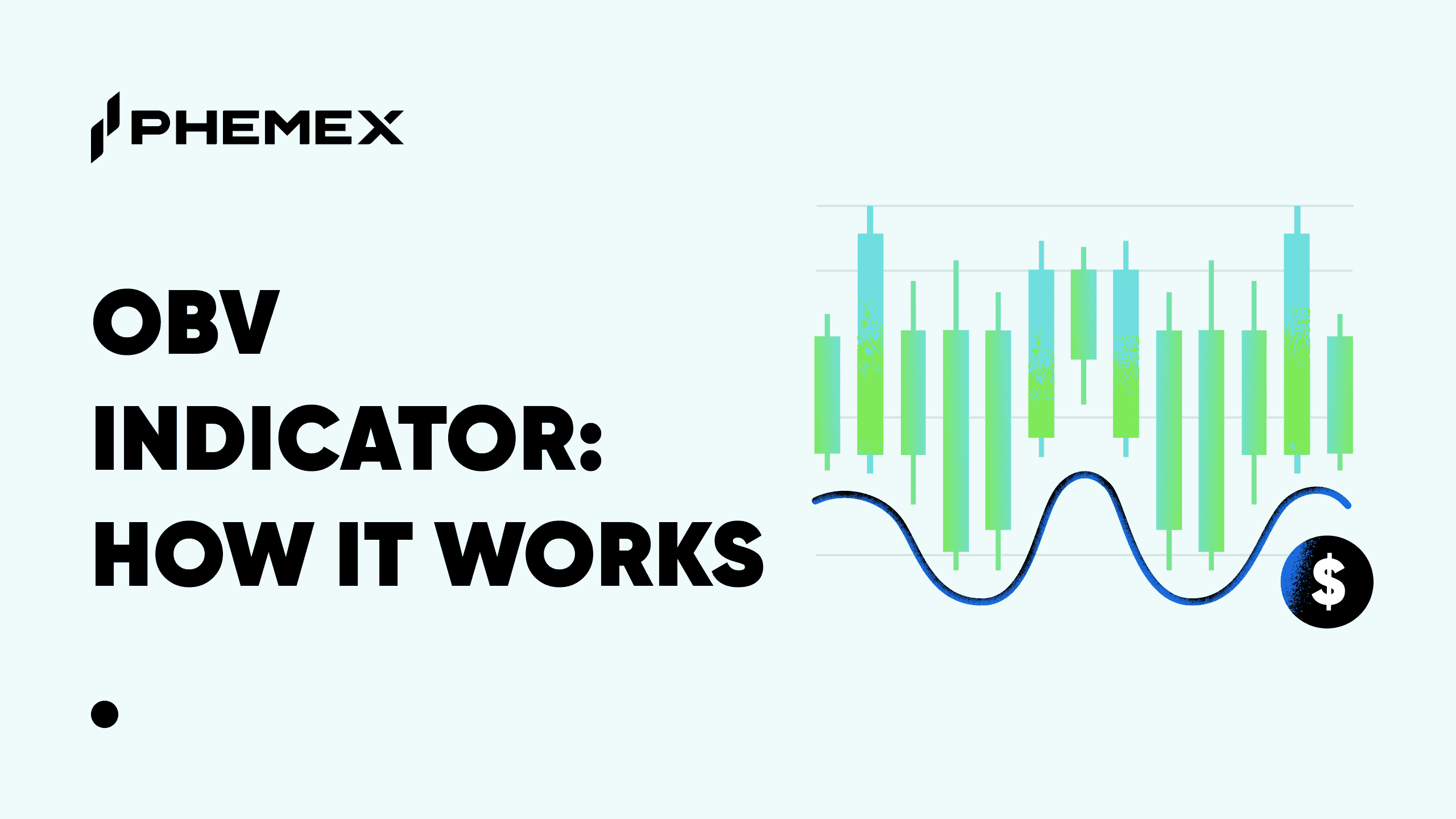 PHEMEX

OBV INDICATOR: HOW IT WORKS

$